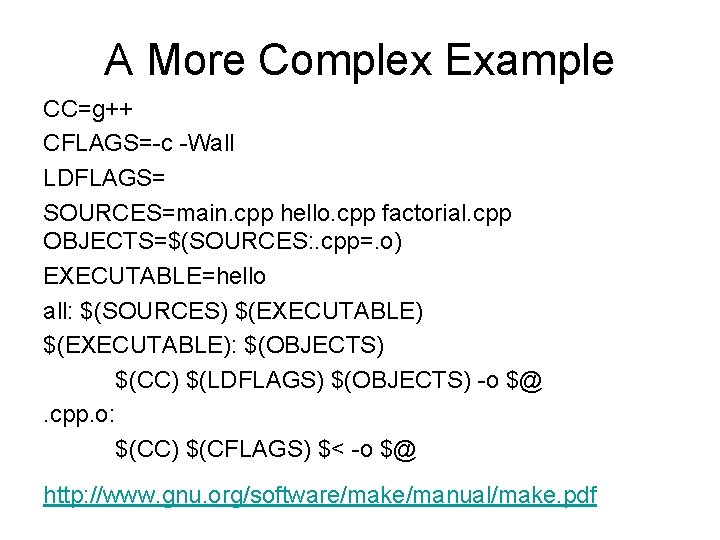 A More Complex Example

CC=g++

CFLAGS=-c -Wall

LDFLAGS=

SOURCES=main.cpp hello.cpp factorial.cpp
OBJECTS=$(SOURCES:.cpp=.o)

EXECUTABLE=hello

all: $(SOURCES) $(EXECUTABLE)

$(EXECUTABLE): $(OBJECTS)

$(CC) $(LDFLAGS) $(OBJECTS) -o $@

.cpp.o:

$(CC) $(CFLAGS) $< -o $@

http://www.gnu.org/software/make/manual/make.pdf